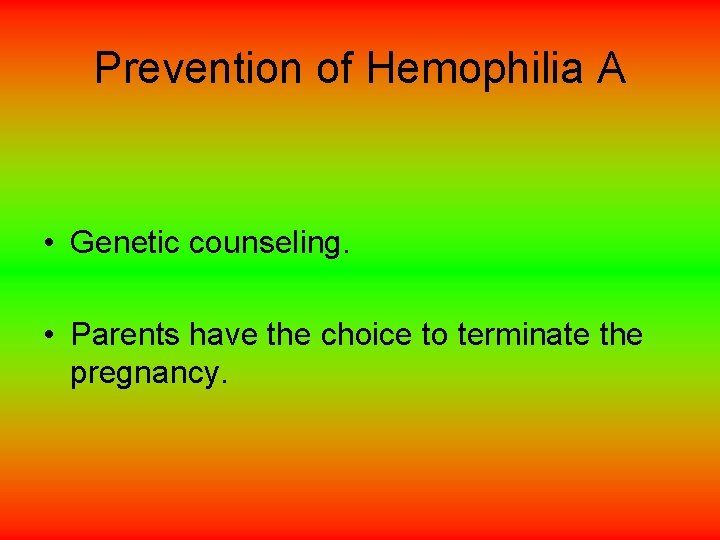 Prevention of Hemophilia A

• Genetic counseling.

• Parents have the choice to terminate the pregnancy.